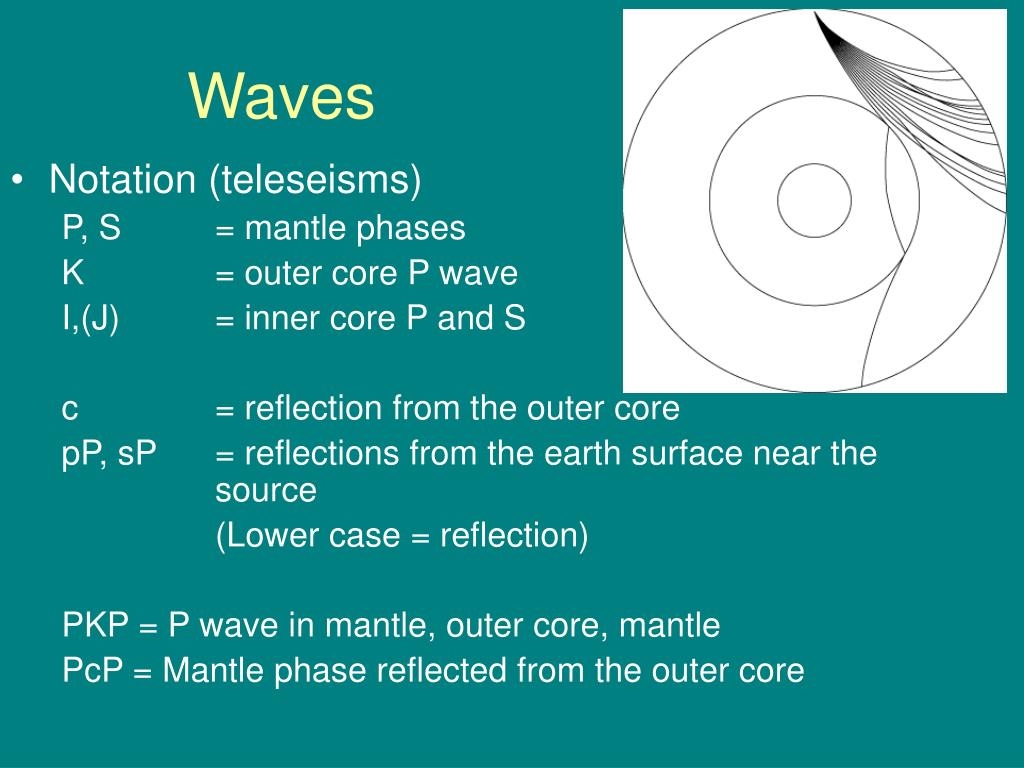 Waves

• Notation (teleseisms)

P, S = mantle phases

K = outer core P wave

I,(J) = inner core P and S

c = reflection from the outer core

pP, sP = reflections from the earth surface near the source

(Lower case = reflection)

PKP = P wave in mantle, outer core, mantle

PcP = Mantle phase reflected from the outer core